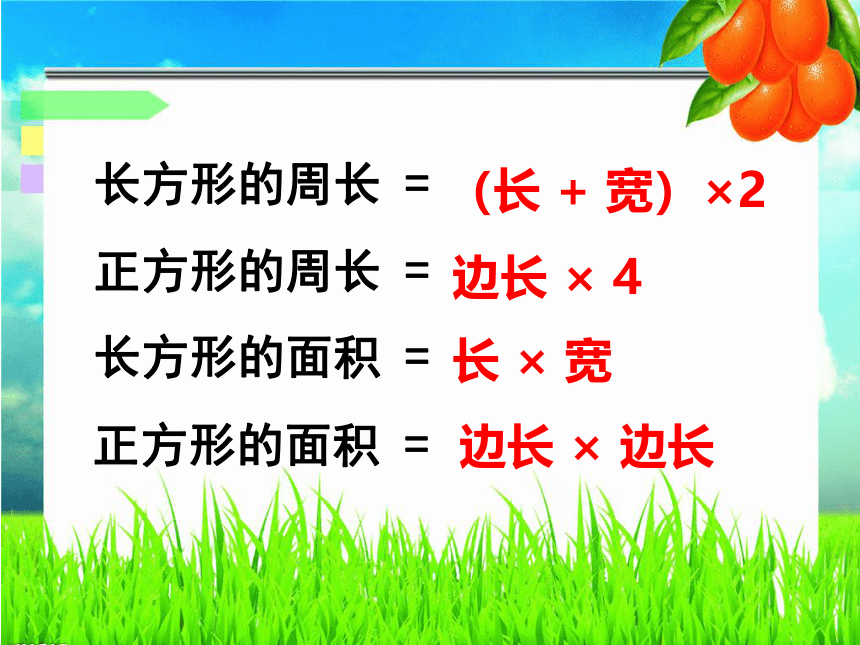 长方形的周长 ＝ （长 ＋ 宽）×2

正方形的周长 ＝ 边长 × 4

长方形的面积 ＝ 长 × 宽

正方形的面积 ＝ 边长 × 边长